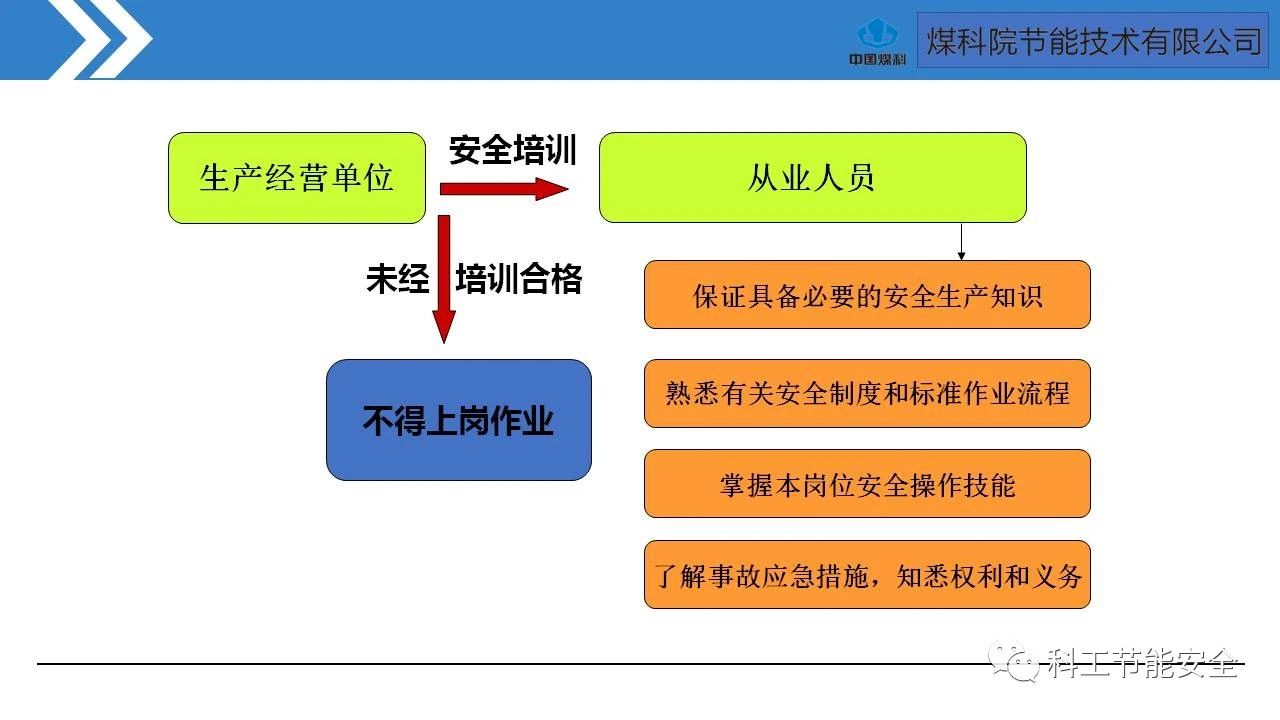 中国煤科

煤科院节能技术有限公司

生产经营单位

安全培训

从业人员

未经

培训合格

不得上岗作业

保证具备必要的安全生产知识

熟悉有关安全制度和标准作业流程

掌握本岗位安全操作技能

了解事故应急措施，知悉权利和义务

科工节能安全